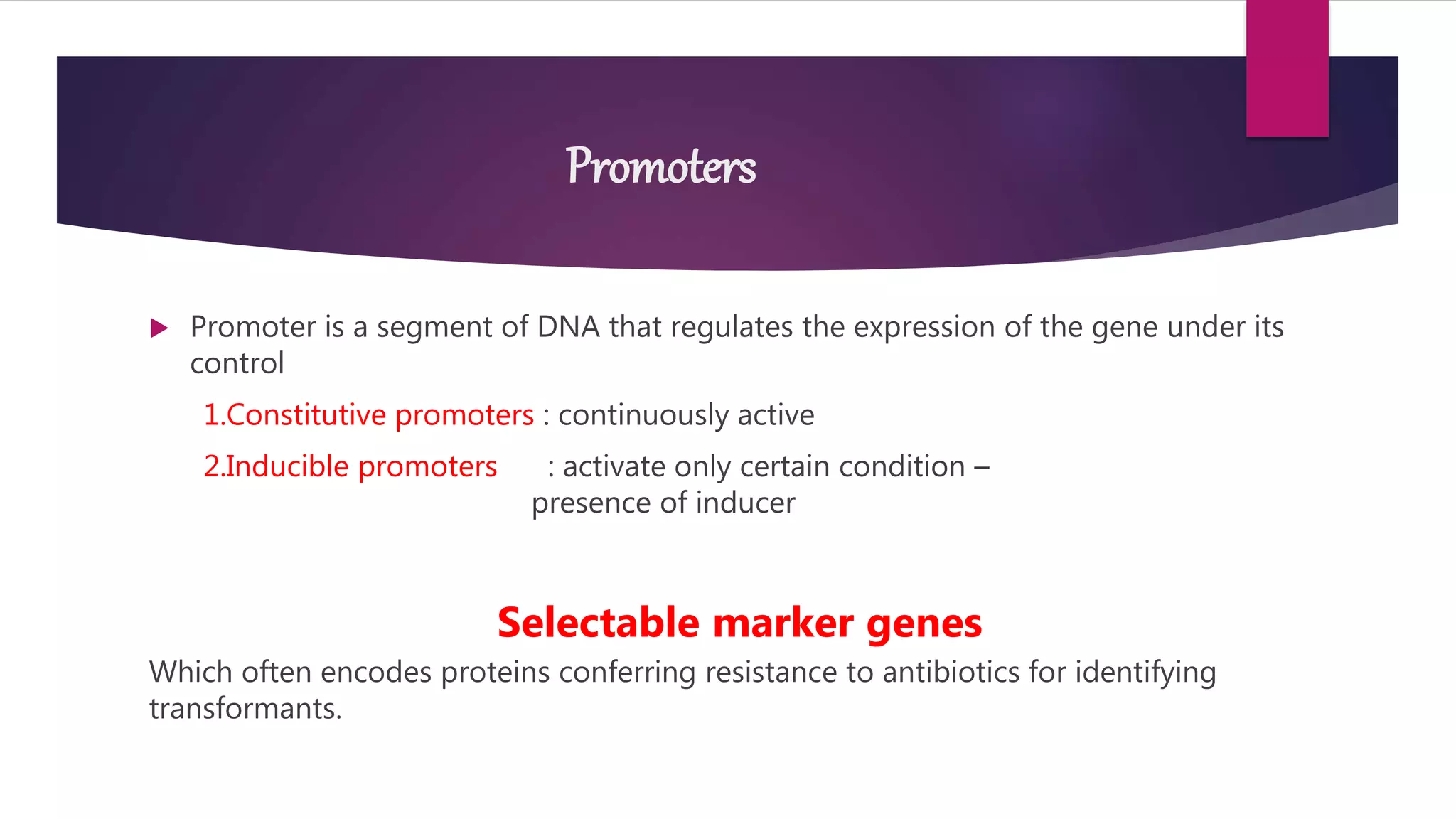 Promoters

Promoter is a segment of DNA that regulates the expression of the gene under its control

1.Constitutive promoters : continuously active

2.Inducible promoters : activate only certain condition – presence of inducer

Selectable marker genes

Which often encodes proteins conferring resistance to antibiotics for identifying transformants.